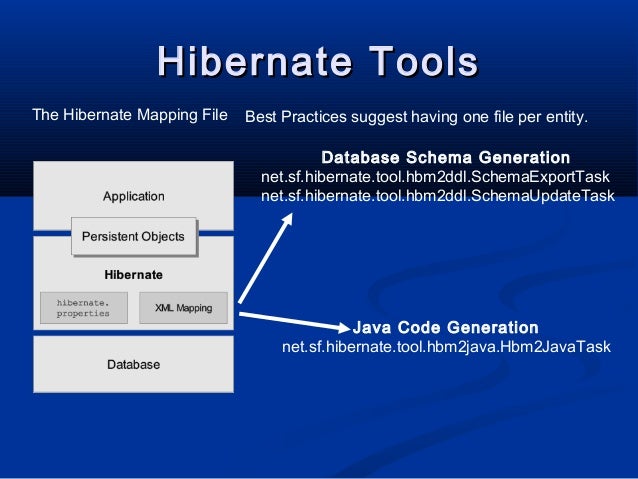 Hibernate Tools

The Hibernate Mapping File

Best Practices suggest having one file per entity.

Application

Persistent Objects

Hibernate

hibernate.
properties

XML Mapping

Database

Database Schema Generation
net.sf.hibernate.tool.hbm2ddl.SchemaExportTask
net.sf.hibernate.tool.hbm2ddl.SchemaUpdateTask

Java Code Generation
net.sf.hibernate.tool.hbm2java.Hbm2JavaTask